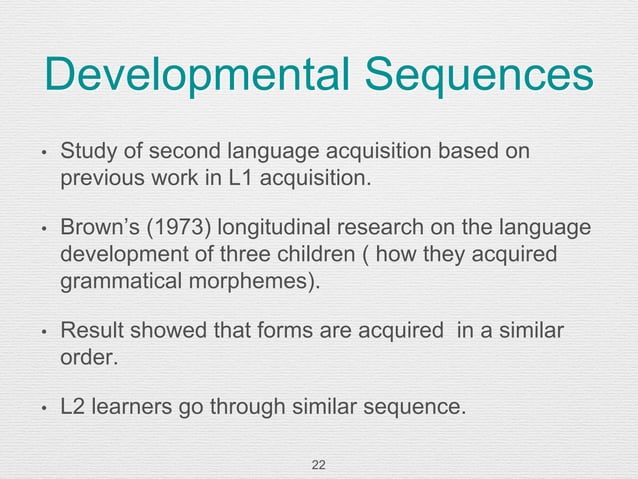 Developmental Sequences

• Study of second language acquisition based on previous work in L1 acquisition.

• Brown's (1973) longitudinal research on the language development of three children ( how they acquired grammatical morphemes).

• Result showed that forms are acquired in a similar order.

• L2 learners go through similar sequence.

22